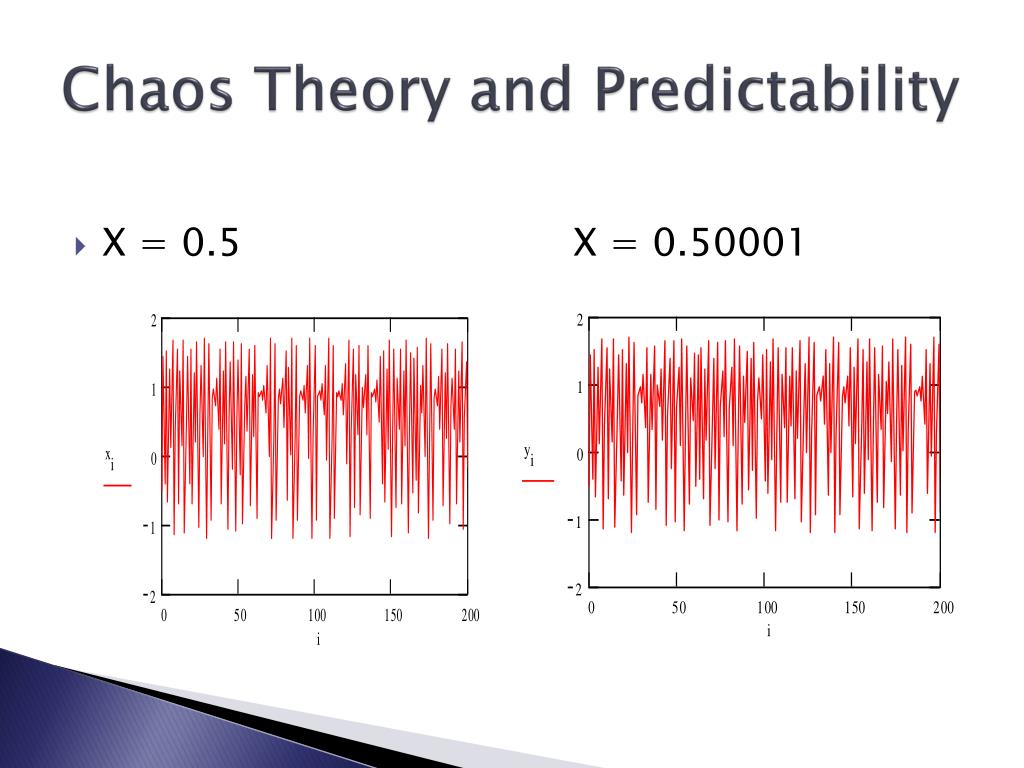 Chaos Theory and Predictability

X = 0.5

X = 0.50001

2
1
$x_i$
0
-1
-2
0 50 100 150 200
i

2
1
$y_i$
0
-1
-2
0 50 100 150 200
i